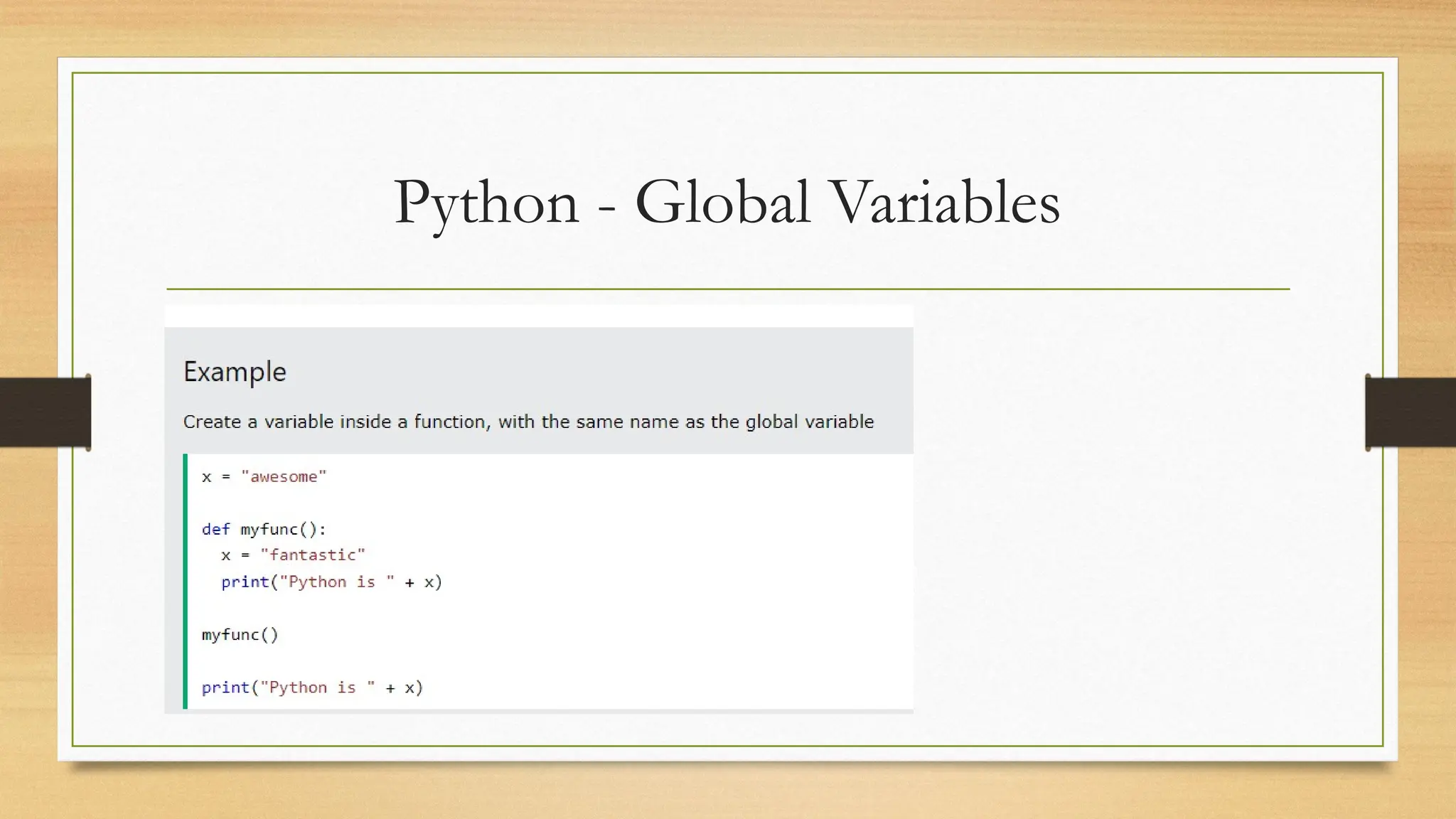 Python - Global Variables

Example

Create a variable inside a function, with the same name as the global variable

x = "awesome"

def myfunc():
  x = "fantastic"
  print("Python is " + x)

myfunc()

print("Python is " + x)